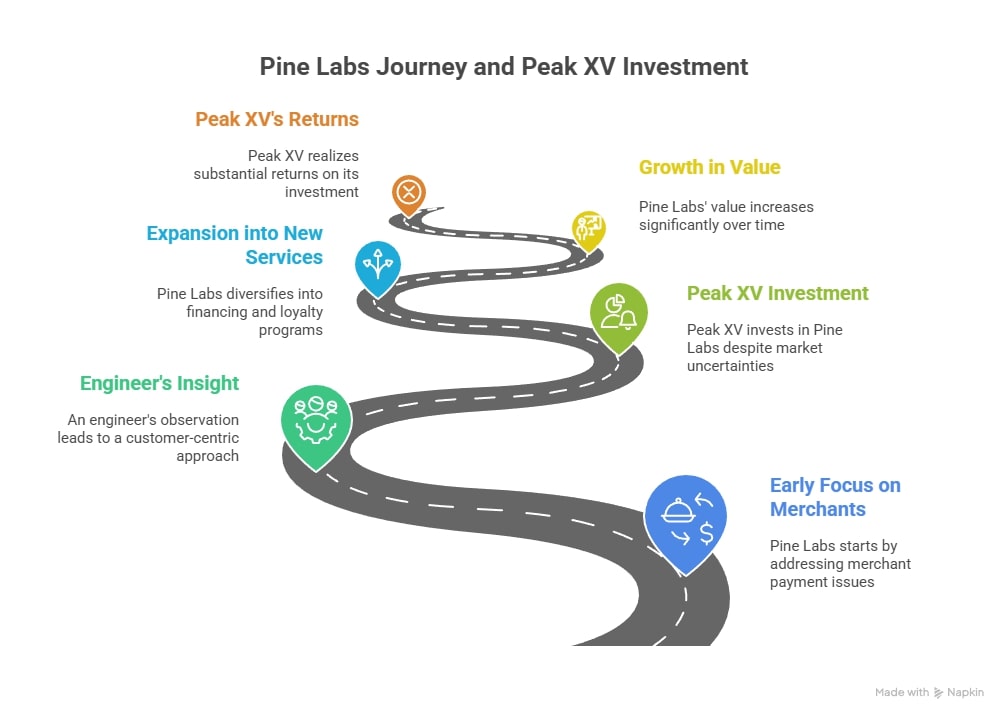 Pine Labs Journey and Peak XV Investment

Peak XV's Returns

Peak XV realizes substantial returns on its investment

Growth in Value

Pine Labs' value increases significantly over time

Expansion into New Services

Pine Labs diversifies into financing and loyalty programs

Peak XV Investment

Peak XV invests in Pine Labs despite market uncertainties

Engineer's Insight

An engineer's observation leads to a customer-centric approach

Early Focus on Merchants

Pine Labs starts by addressing merchant payment issues

Made with Napkin